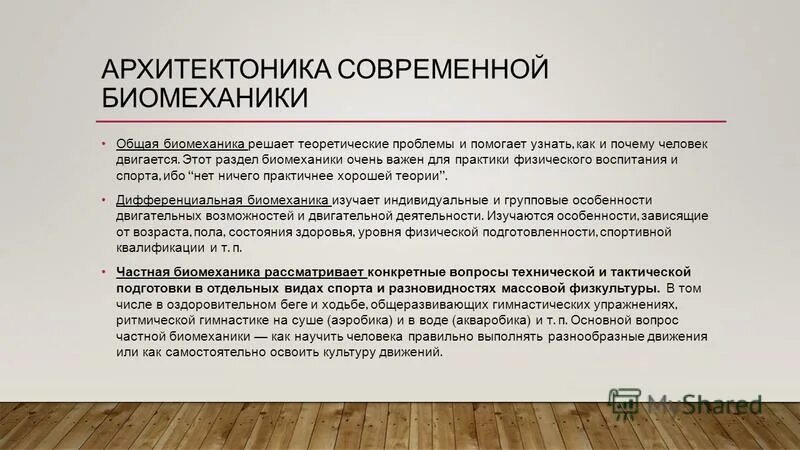 АРХИТЕКТОНИКА СОВРЕМЕННОЙ БИОМЕХАНИКИ

• Общая биомеханика решает теоретические проблемы и помогает узнать, как и почему человек двигается. Этот раздел биомеханики очень важен для практики физического воспитания и спорта, ибо "нет ничего практичнее хорошей теории".

• Дифференциальная биомеханика изучает индивидуальные и групповые особенности двигательных возможностей и двигательной деятельности. Изучаются особенности, зависящие от возраста, пола, состояния здоровья, уровня физической подготовленности, спортивной квалификации и т. п.

• Частная биомеханика рассматривает конкретные вопросы технической и тактической подготовки в отдельных видах спорта и разновидностях массовой физкультуры. В том числе в оздоровительном беге и ходьбе, общеразвивающих гимнастических упражнениях, ритмической гимнастике на суше (аэробика) и в воде (акваробика) и т. п. Основной вопрос частной биомеханики — как научить человека правильно выполнять разнообразные движения или как самостоятельно освоить культуру движений.

MyShared